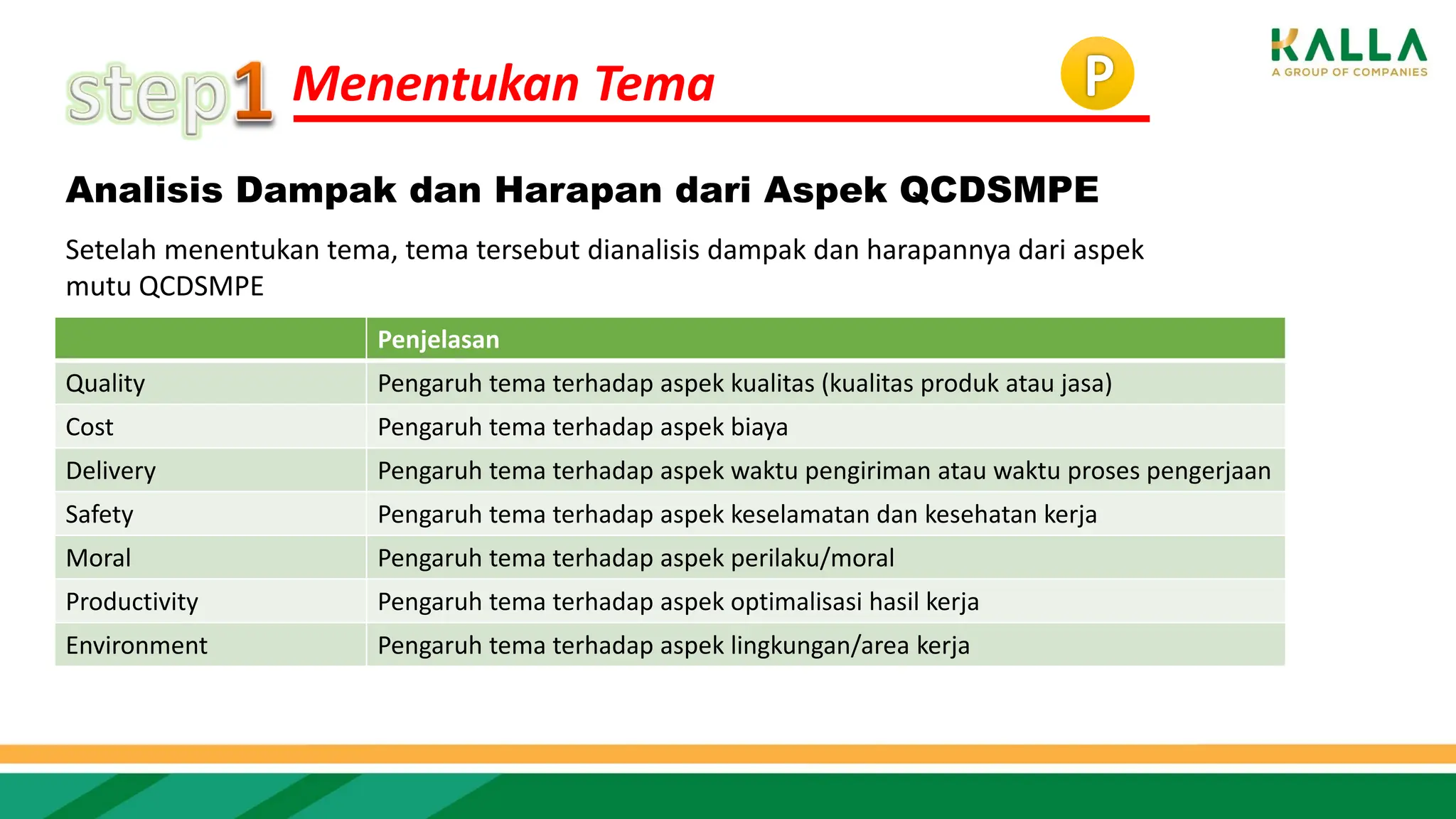 step1 Menentukan Tema

P

KALLA
A GROUP OF COMPANIES

Analisis Dampak dan Harapan dari Aspek QCDSMPE

Setelah menentukan tema, tema tersebut dianalisis dampak dan harapannya dari aspek mutu QCDSMPE

| | Penjelasan |
|---|---|
| Quality | Pengaruh tema terhadap aspek kualitas (kualitas produk atau jasa) |
| Cost | Pengaruh tema terhadap aspek biaya |
| Delivery | Pengaruh tema terhadap aspek waktu pengiriman atau waktu proses pengerjaan |
| Safety | Pengaruh tema terhadap aspek keselamatan dan kesehatan kerja |
| Moral | Pengaruh tema terhadap aspek perilaku/moral |
| Productivity | Pengaruh tema terhadap aspek optimalisasi hasil kerja |
| Environment | Pengaruh tema terhadap aspek lingkungan/area kerja |